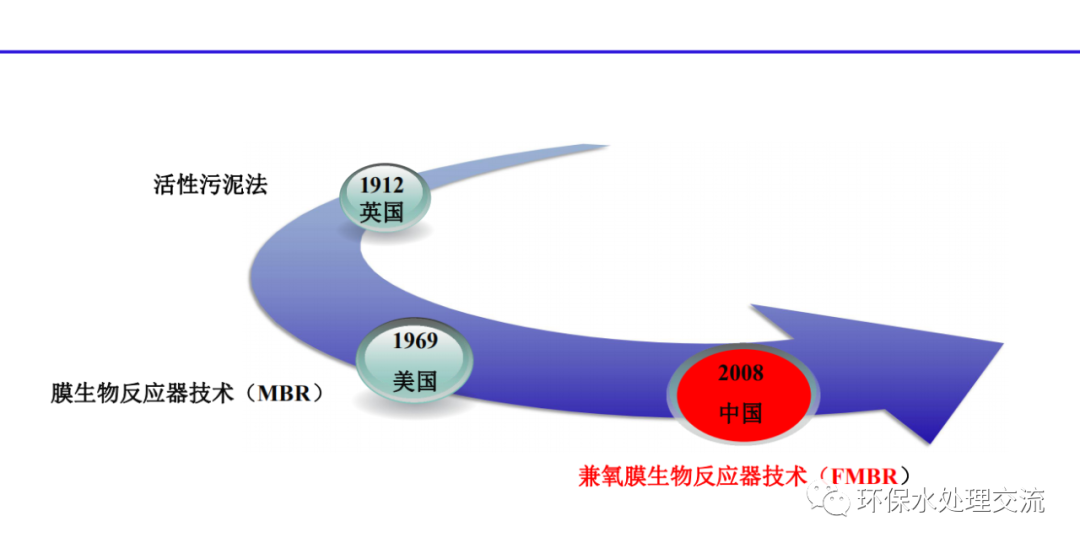 活性污泥法

1912
英国

1969
美国

膜生物反应器技术（MBR）

2008
中国

兼氧膜生物反应器技术（FMBR）

环保水处理交流